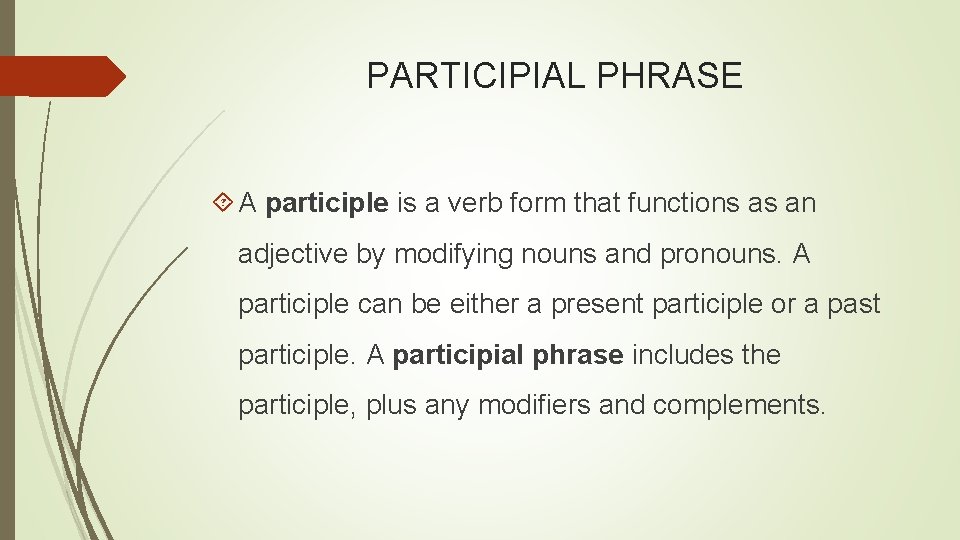 PARTICIPIAL PHRASE

A participle is a verb form that functions as an adjective by modifying nouns and pronouns. A participle can be either a present participle or a past participle. A participial phrase includes the participle, plus any modifiers and complements.